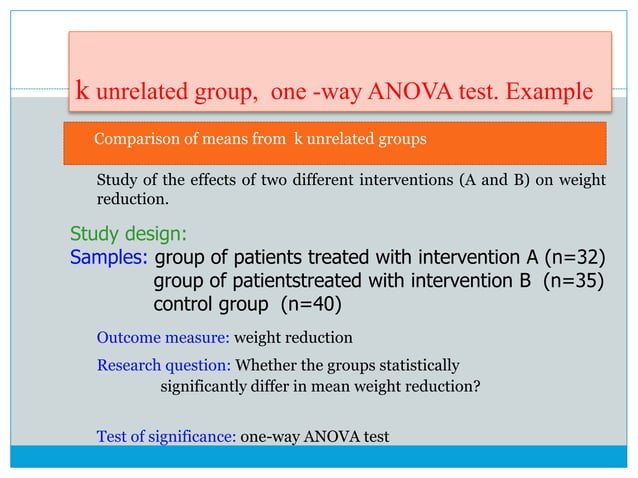 k unrelated group, one -way ANOVA test. Example

Comparison of means from k unrelated groups

Study of the effects of two different interventions (A and B) on weight reduction.

Study design:
Samples: group of patients treated with intervention A (n=32)
group of patientstreated with intervention B (n=35)
control group (n=40)

Outcome measure: weight reduction

Research question: Whether the groups statistically significantly differ in mean weight reduction?

Test of significance: one-way ANOVA test